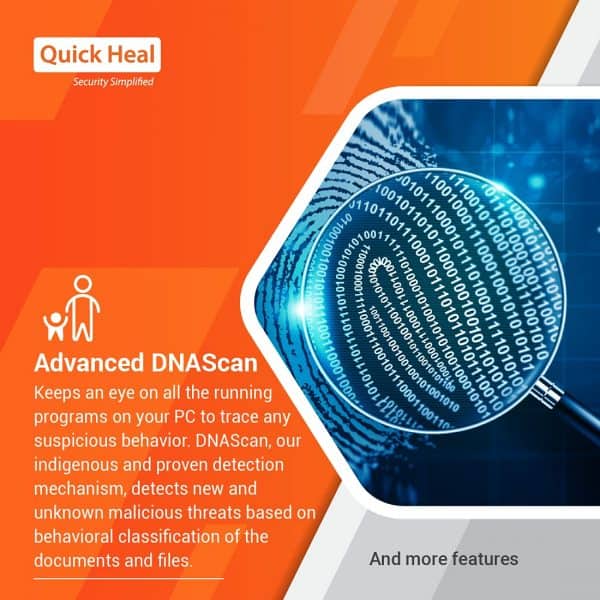 Quick Heal
Security Simplified

Advanced DNAScan

Keeps an eye on all the running programs on your PC to trace any suspicious behavior. DNAScan, our indigenous and proven detection mechanism, detects new and unknown malicious threats based on behavioral classification of the documents and files.

And more features